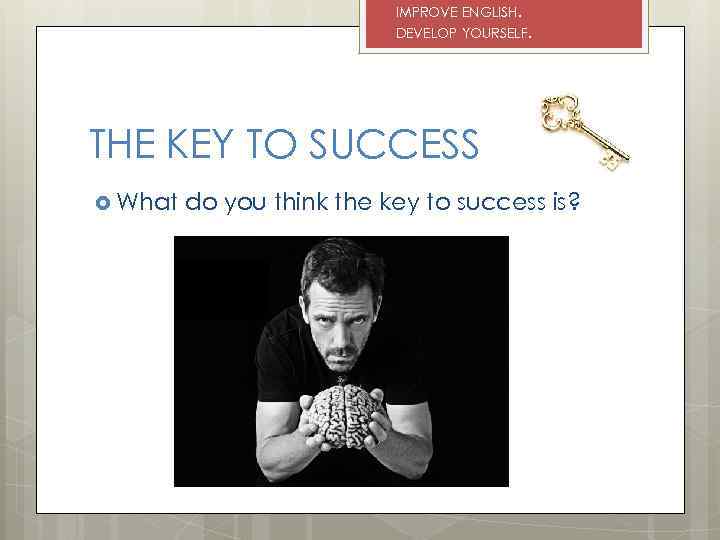 IMPROVE ENGLISH.
DEVELOP YOURSELF.

THE KEY TO SUCCESS

What do you think the key to success is?